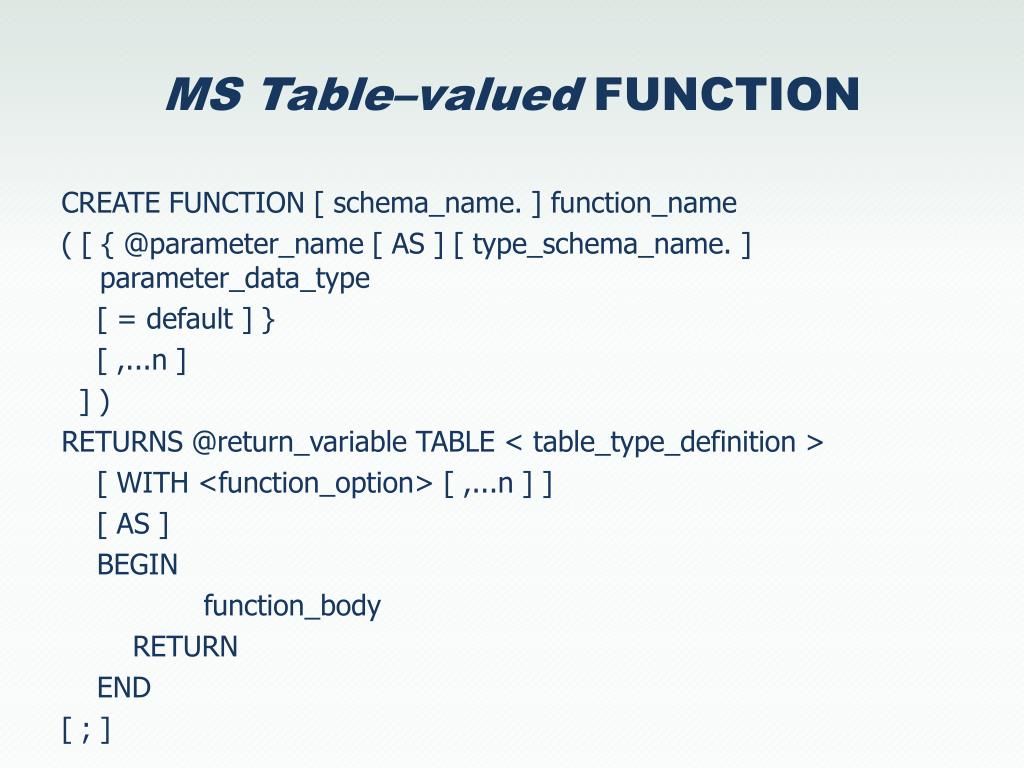 MS Table–valued FUNCTION

CREATE FUNCTION [ schema_name. ] function_name
( [ { @parameter_name [ AS ] [ type_schema_name. ] parameter_data_type
[ = default ] }
[ ,...n ]
] )
RETURNS @return_variable TABLE < table_type_definition >
[ WITH <function_option> [ ,...n ] ]
[ AS ]
BEGIN
function_body
RETURN
END
[ ; ]